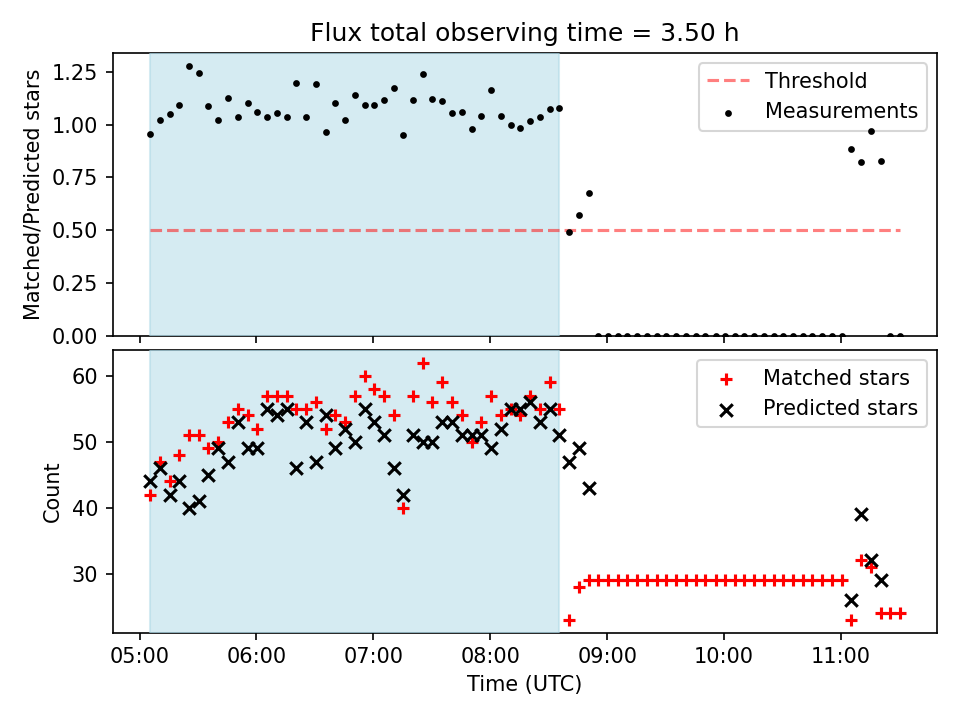 Flux total observing time = 3.50 h

Matched/Predicted stars

1.25
1.00
0.75
0.50
0.25
0.00

Threshold
Measurements

Count

60
50
40
30

Matched stars
Predicted stars

05:00
06:00
07:00
08:00
09:00
10:00
11:00

Time (UTC)